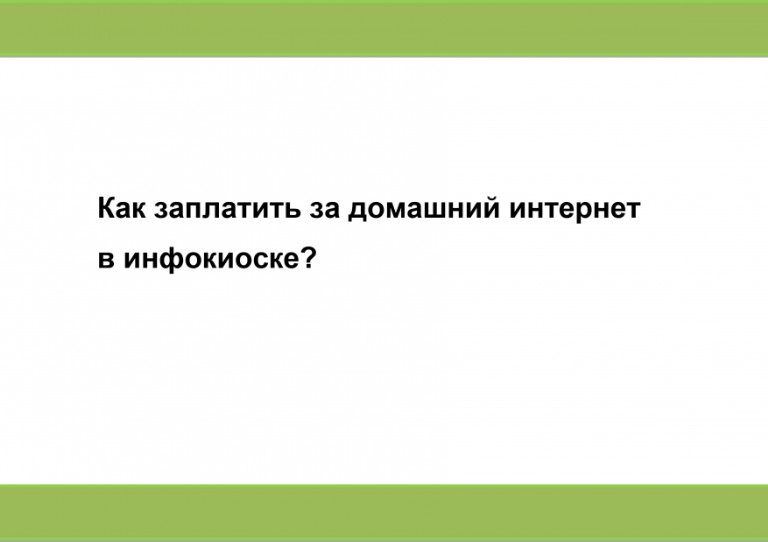 Как заплатить за домашний интернет в инфокиоске?